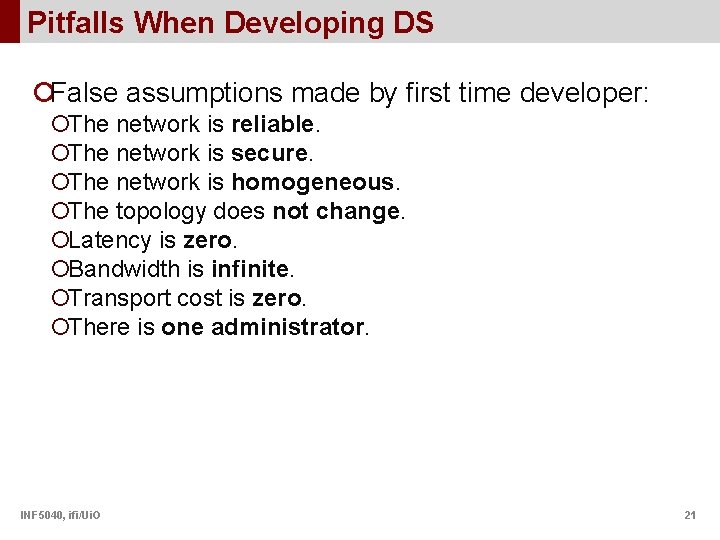 Pitfalls When Developing DS

False assumptions made by first time developer:

The network is reliable.

The network is secure.

The network is homogeneous.

The topology does not change.

Latency is zero.

Bandwidth is infinite.

Transport cost is zero.

There is one administrator.

INF5040, ifi/UiO

21